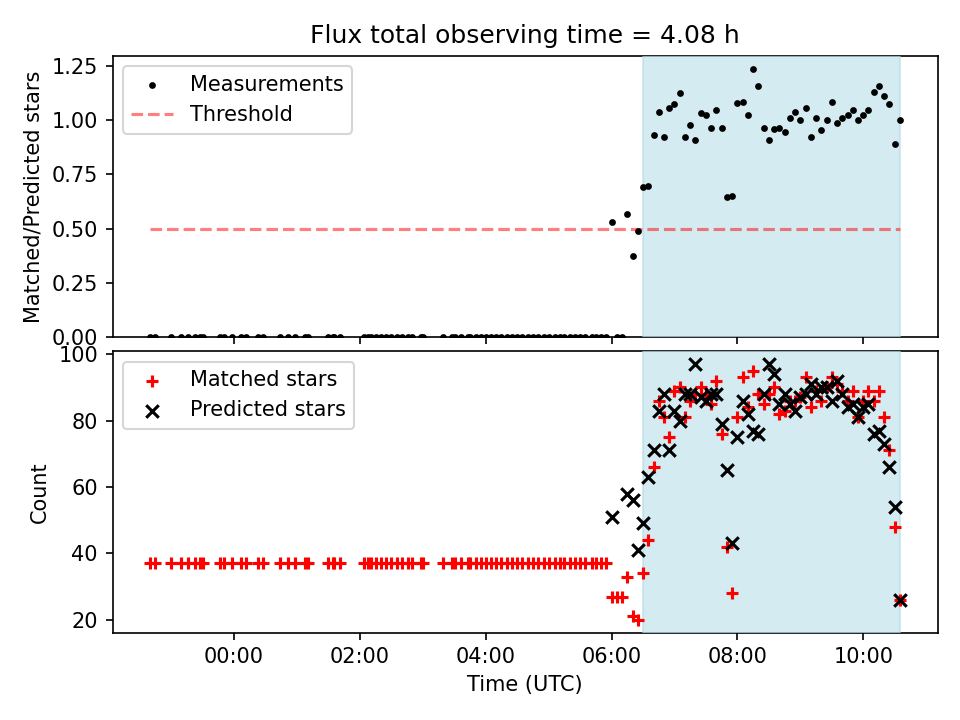 Flux total observing time = 4.08 h

Measurements
Threshold

Matched/Predicted stars

1.25
1.00
0.75
0.50
0.25
0.00

Matched stars
Predicted stars

Count

100
80
60
40
20

00:00
02:00
04:00
06:00
08:00
10:00

Time (UTC)